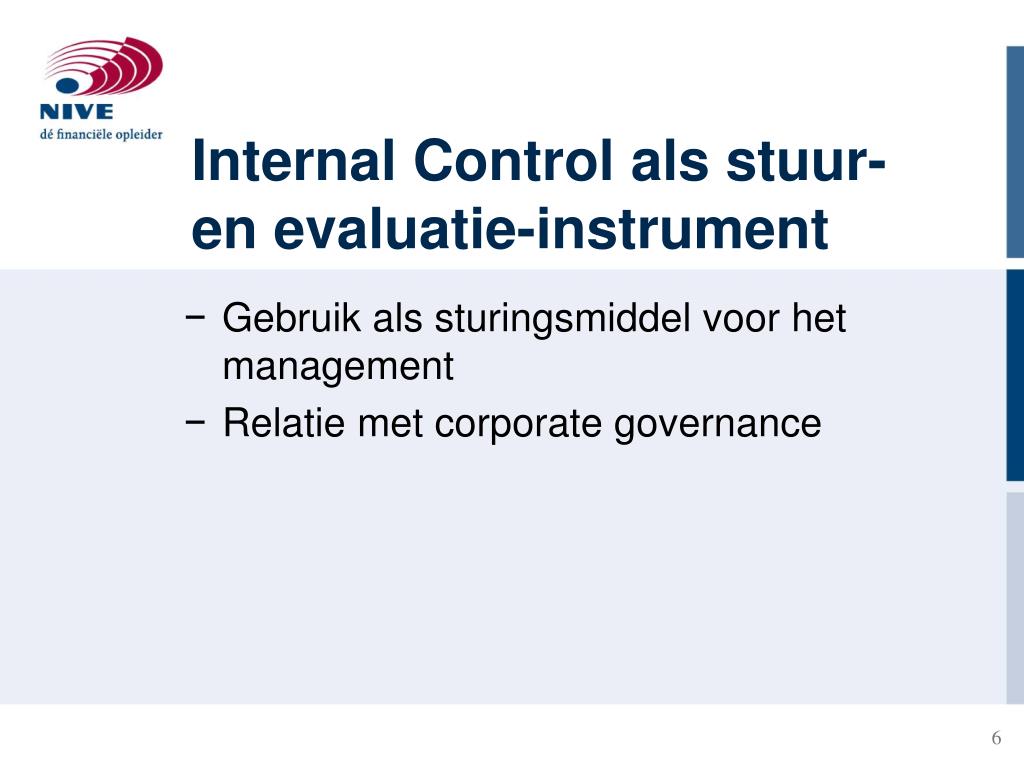 NIVE
dé financiële opleider

Internal Control als stuur- en evaluatie-instrument

− Gebruik als sturingsmiddel voor het management
− Relatie met corporate governance

6